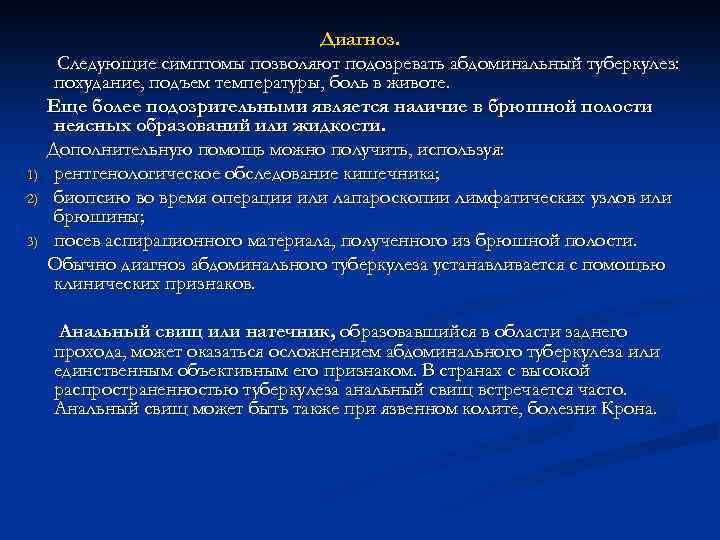 Диагноз.

Следующие симптомы позволяют подозревать абдоминальный туберкулез: похудание, подъем температуры, боль в животе.

Еще более подозрительными является наличие в брюшной полости неясных образований или жидкости.

Дополнительную помощь можно получить, используя:

1) рентгенологическое обследование кишечника;
2) биопсию во время операции или лапароскопии лимфатических узлов или брюшины;
3) посев аспирационного материала, полученного из брюшной полости.

Обычно диагноз абдоминального туберкулеза устанавливается с помощью клинических признаков.

Анальный свищ или натечник, образовавшийся в области заднего прохода, может оказаться осложнением абдоминального туберкулеза или единственным объективным его признаком. В странах с высокой распространенностью туберкулеза анальный свищ встречается часто. Анальный свищ может быть также при язвенном колите, болезни Крона.